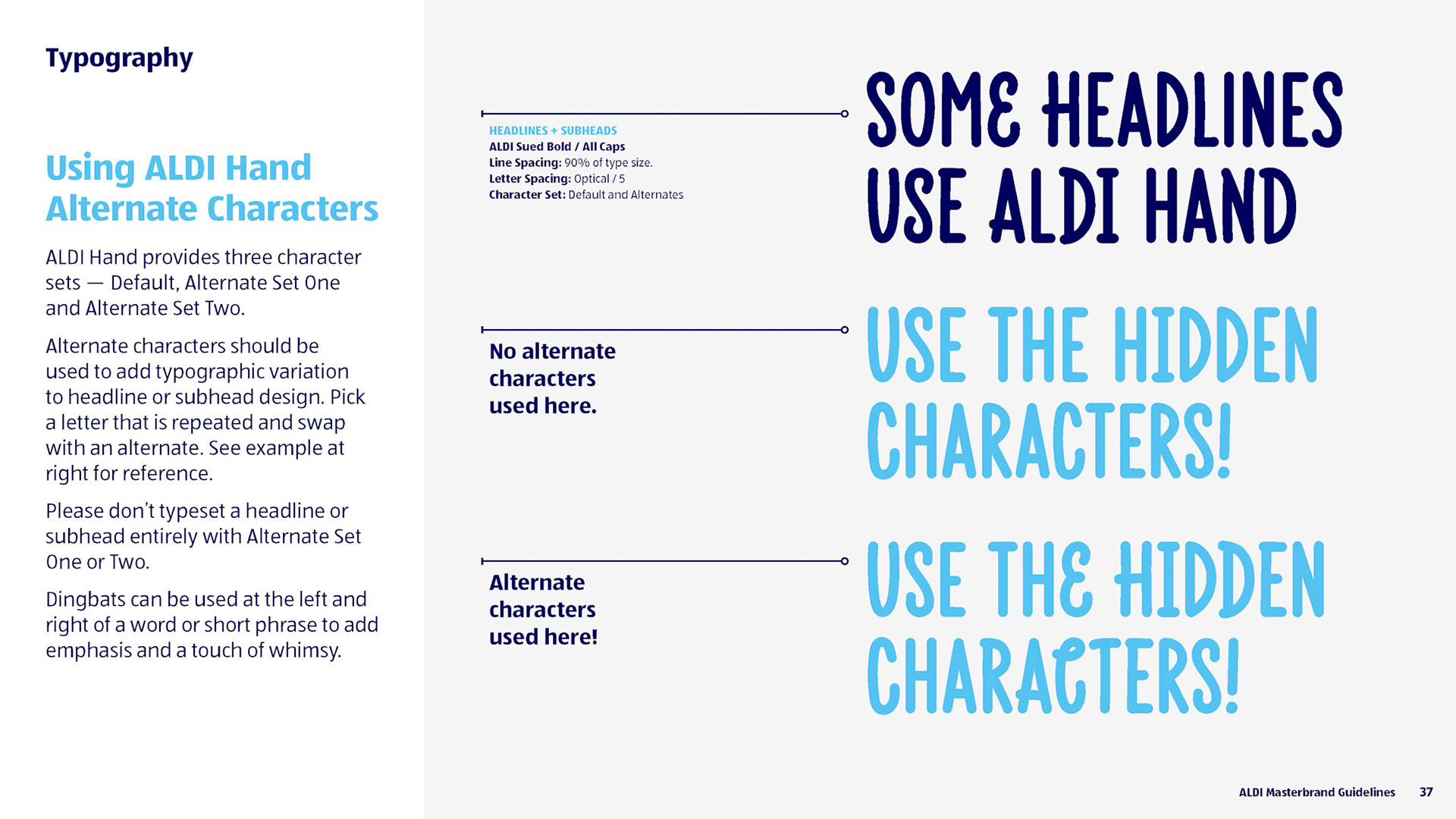 Typography

Using ALDI Hand Alternate Characters

ALDI Hand provides three character sets — Default, Alternate Set One and Alternate Set Two.

Alternate characters should be used to add typographic variation to headline or subhead design. Pick a letter that is repeated and swap with an alternate. See example at right for reference.

Please don't typeset a headline or subhead entirely with Alternate Set One or Two.

Dingbats can be used at the left and right of a word or short phrase to add emphasis and a touch of whimsy.

HEADLINES + SUBHEADS
ALDI Sued Bold / All Caps
Line Spacing: 90% of type size.
Letter Spacing: Optical / 5
Character Set: Default and Alternates

SOME HEADLINES USE ALDI HAND

No alternate characters used here.

USE THE HIDDEN CHARACTERS!

Alternate characters used here!

USE THE HIDDEN CHARACTERS!

ALDI Masterbrand Guidelines 37